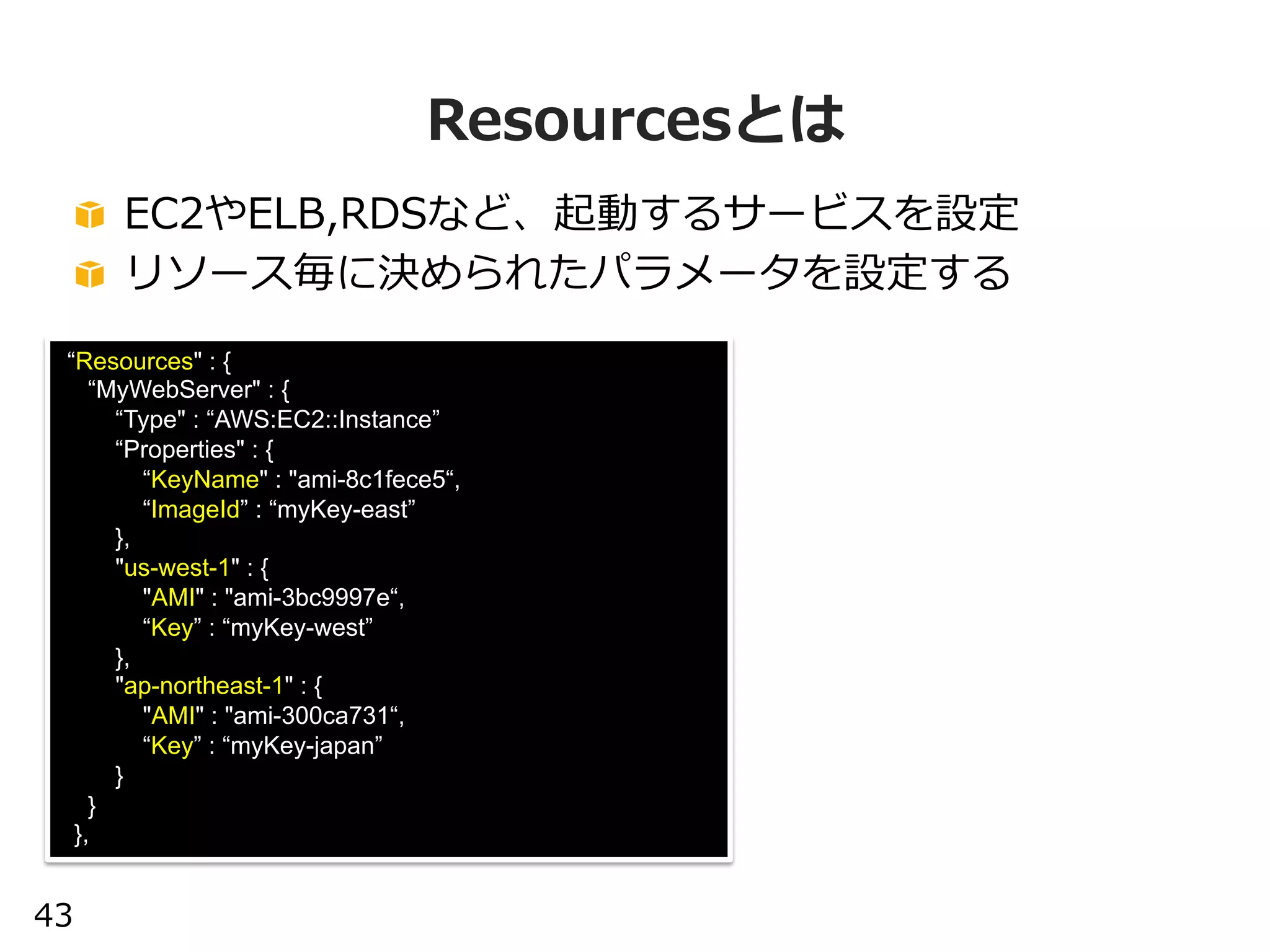 Resourcesとは

EC2やELB,RDSなど、起動するサービスを設定

リソース毎に決められたパラメータを設定する

“Resources" : {
“MyWebServer" : {
“Type" : “AWS:EC2::Instance”
“Properties" : {
“KeyName" : "ami-8c1fece5“,
“ImageId” : “myKey-east”
},
"us-west-1" : {
"AMI" : "ami-3bc9997e“,
“Key” : “myKey-west”
},
"ap-northeast-1" : {
"AMI" : "ami-300ca731“,
“Key” : “myKey-japan”
}
}
},

43